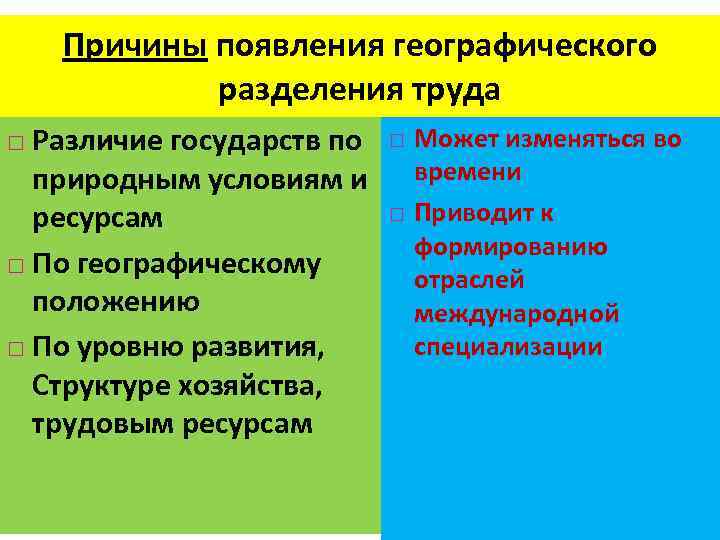 Причины появления географического разделения труда

□ Различие государств по природным условиям и ресурсам

□ По географическому положению

□ По уровню развития, Структуре хозяйства, трудовым ресурсам

□ Может изменяться во времени

□ Приводит к формированию отраслей международной специализации